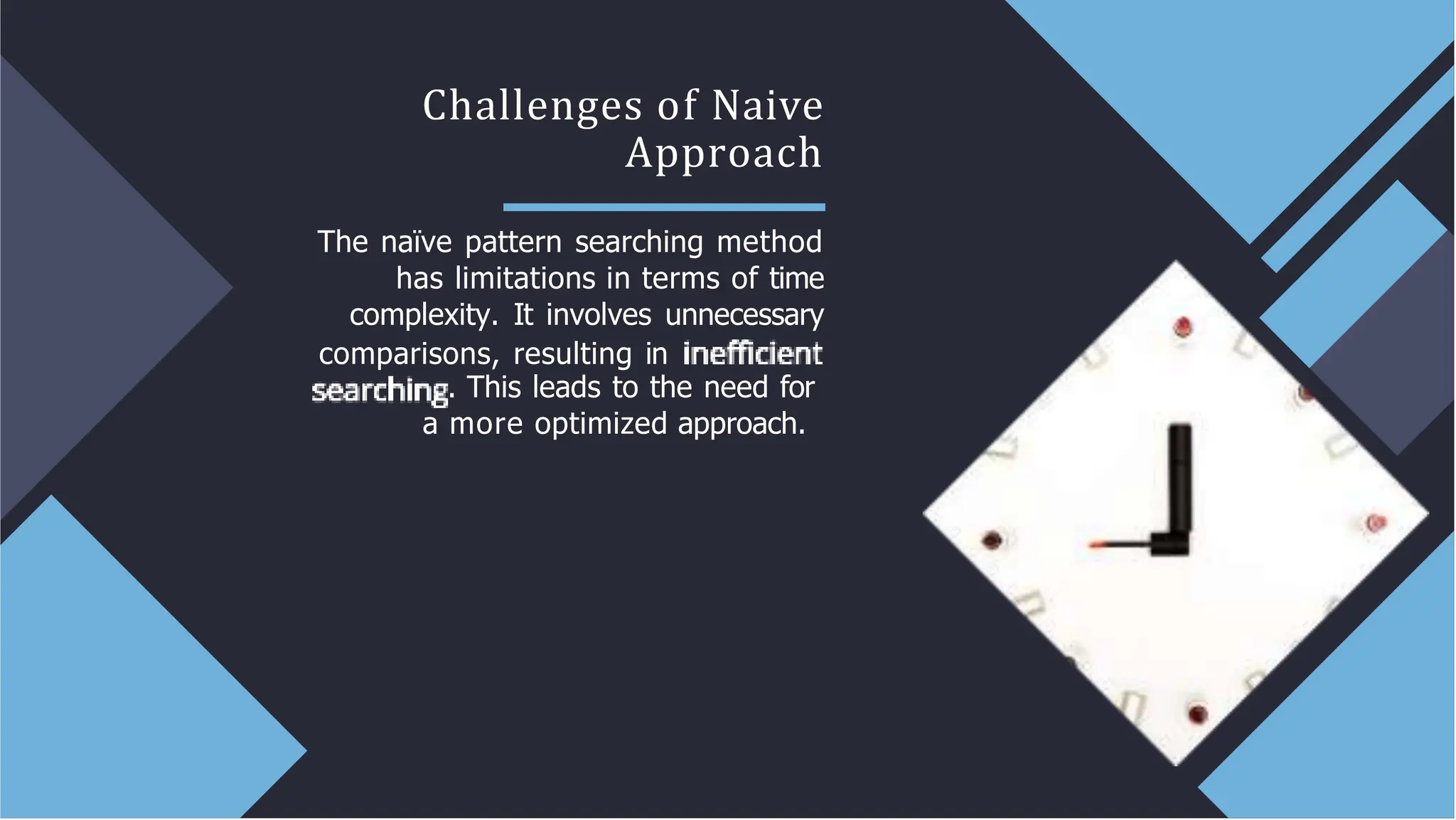 Challenges of Naive Approach

The naïve pattern searching method has limitations in terms of time complexity. It involves unnecessary comparisons, resulting in inefficient searching. This leads to the need for a more optimized approach.